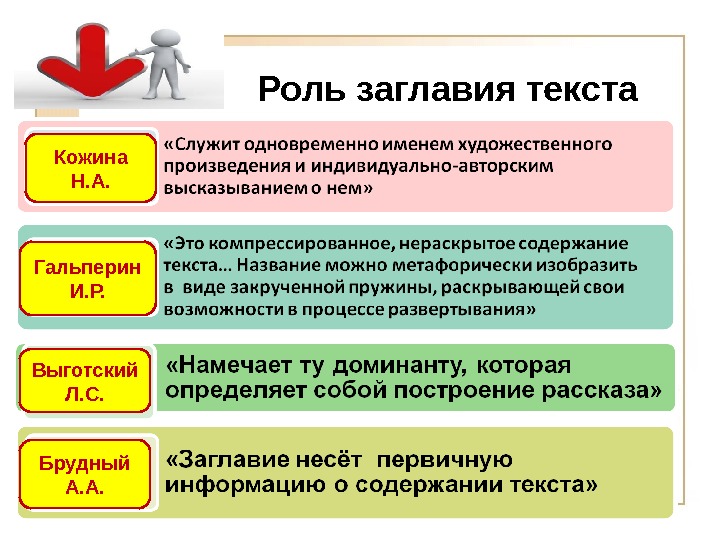 Роль заглавия текста

Кожина Н.А.

«Служит одновременно именем художественного произведения и индивидуально-авторским высказыванием о нем»

Гальперин И.Р.

«Это компрессированное, нераскрытое содержание текста… Название можно метафорически изобразить в виде закрученной пружины, раскрывающей свои возможности в процессе развертывания»

Выготский Л.С.

«Намечает ту доминанту, которая определяет собой построение рассказа»

Брудный А.А.

«Заглавие несёт первичную информацию о содержании текста»